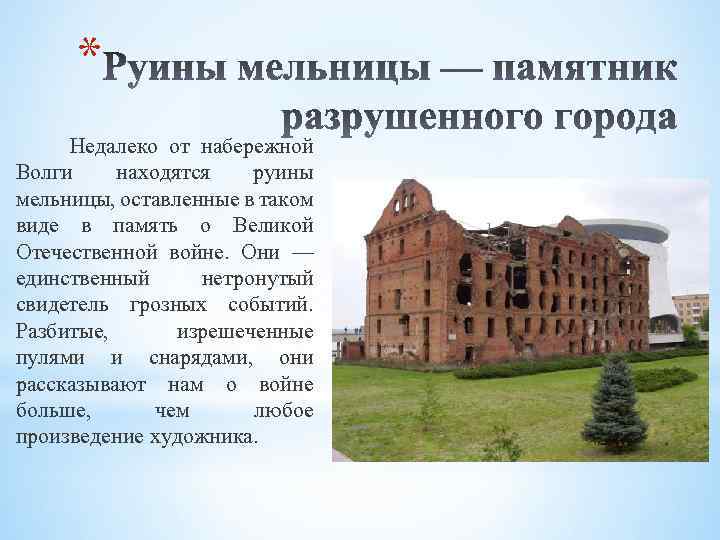 *Руины мельницы — памятник разрушенного города

Недалеко от набережной Волги находятся руины мельницы, оставленные в таком виде в память о Великой Отечественной войне. Они — единственный нетронутый свидетель грозных событий. Разбитые, изрешеченные пулями и снарядами, они рассказывают нам о войне больше, чем любое произведение художника.